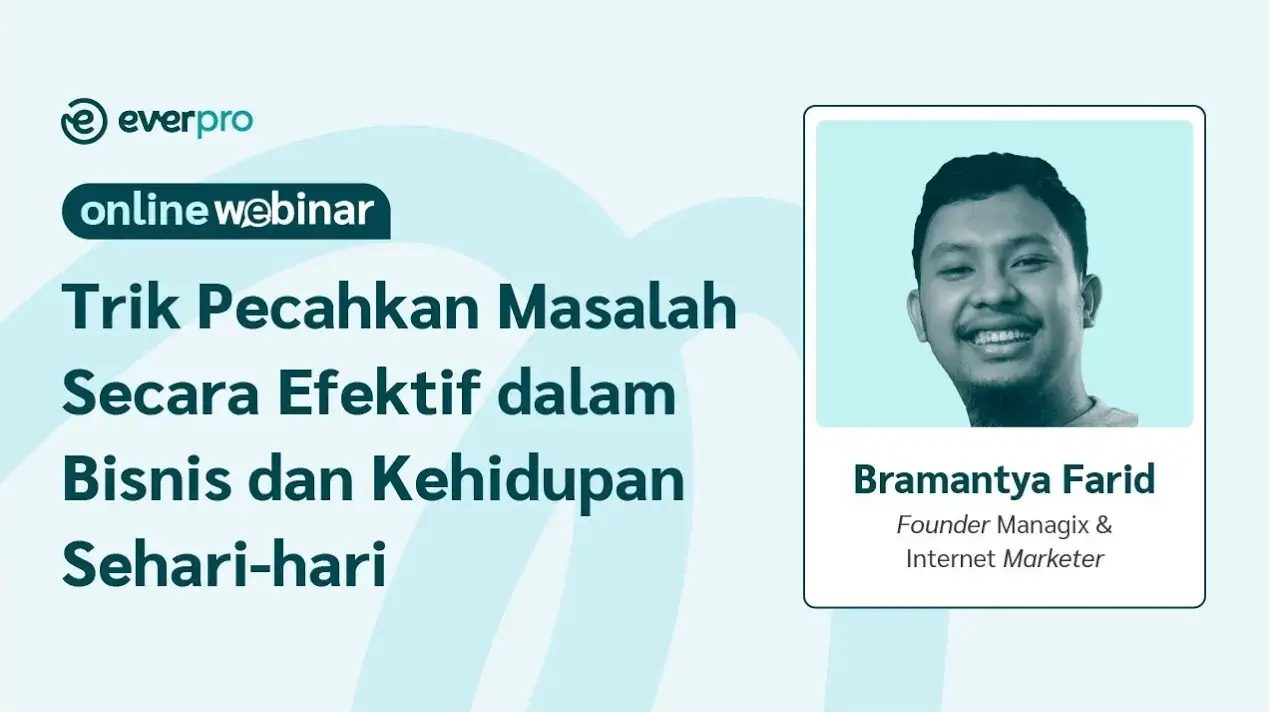 everpro

online webinar

Trik Pecahkan Masalah Secara Efektif dalam Bisnis dan Kehidupan Sehari-hari

Bramantya Farid

Founder Managix & Internet Marketer